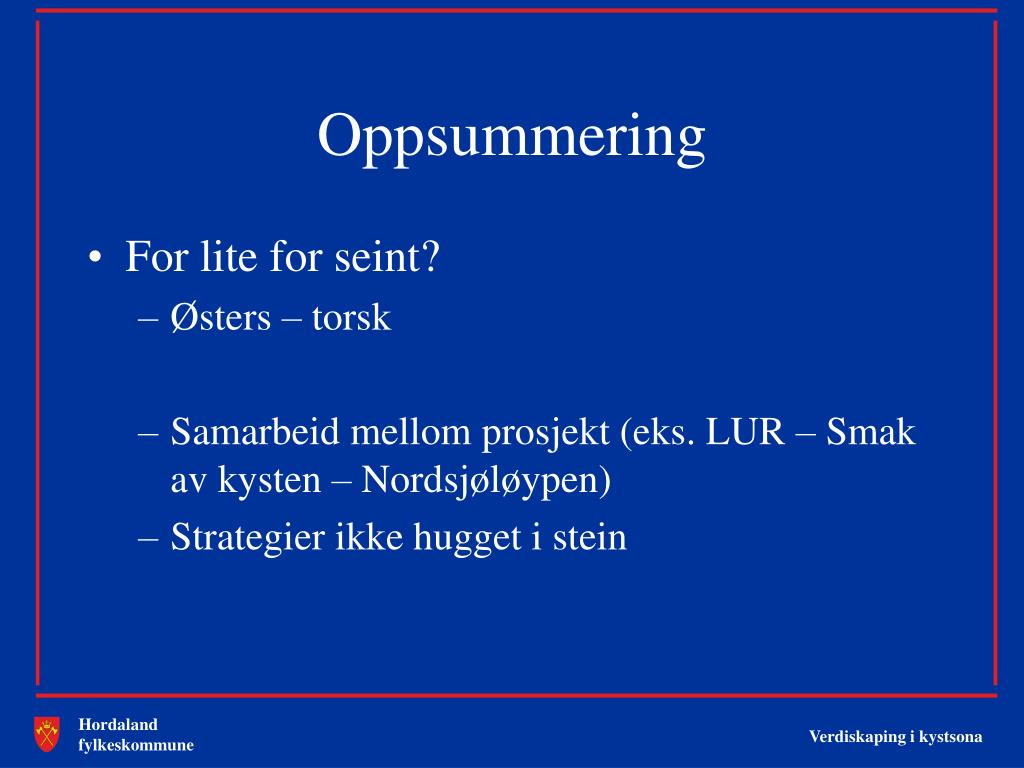 Oppsummering

• For lite for seint?
– Østers – torsk

– Samarbeid mellom prosjekt (eks. LUR – Smak av kysten – Nordsjøløypen)
– Strategier ikke hugget i stein

Hordaland fylkeskommune

Verdiskaping i kystsona